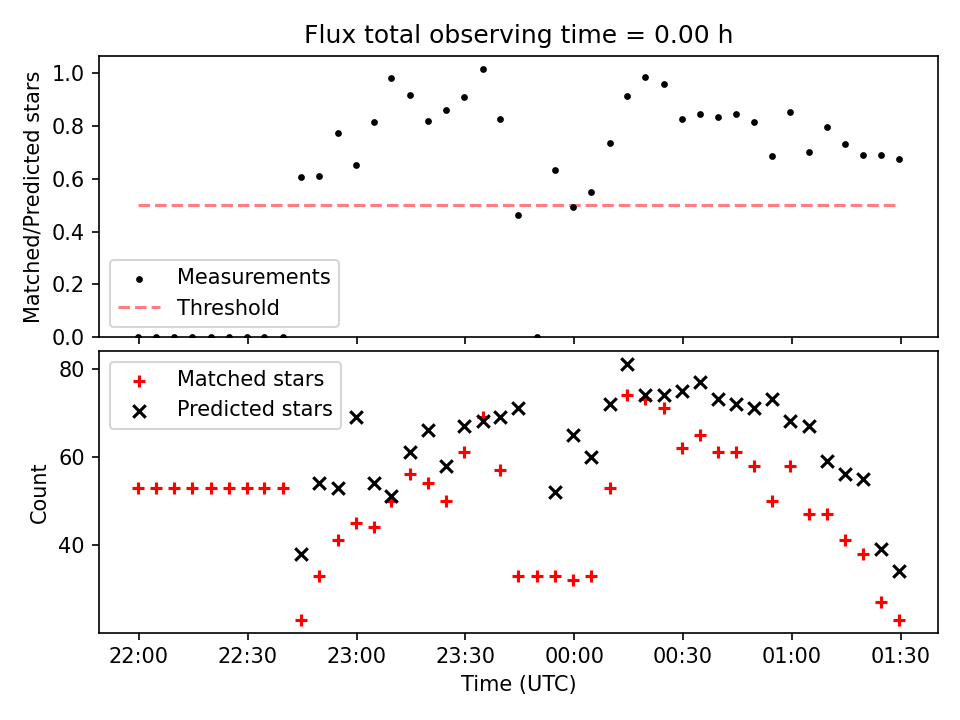 Flux total observing time = 0.00 h

Matched/Predicted stars

1.0
0.8
0.6
0.4
0.2
0.0

Measurements
Threshold

Count

80
60
40

Matched stars
Predicted stars

22:00 22:30 23:00 23:30 00:00 00:30 01:00 01:30
Time (UTC)